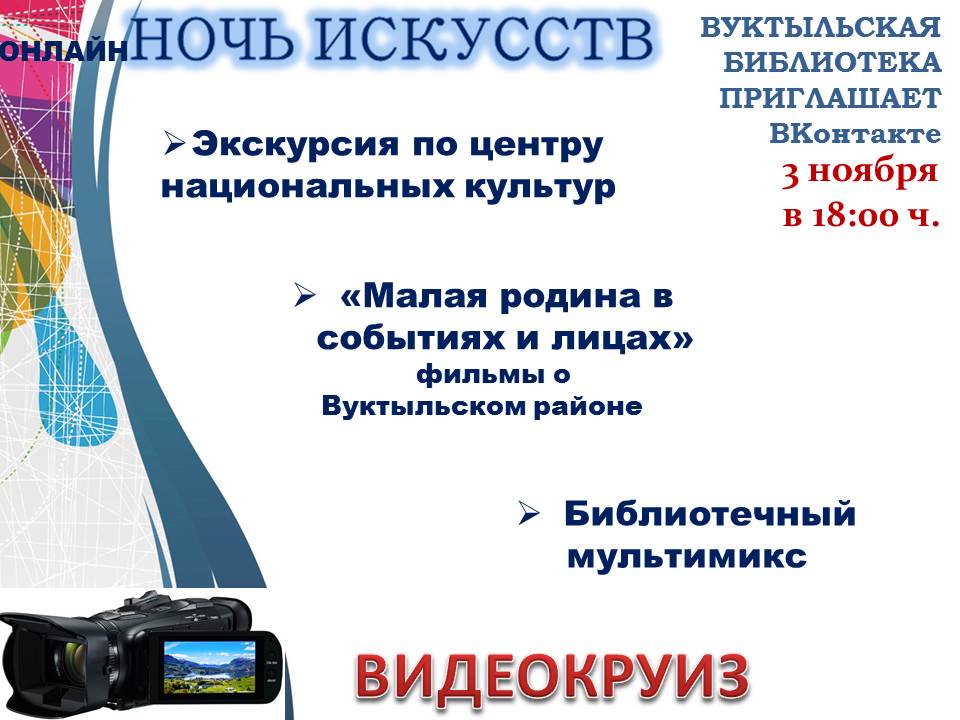 ОНЛАЙН НОЧЬ ИСКУССТВ

ВУКТЫЛЬСКАЯ БИБЛИОТЕКА ПРИГЛАШАЕТ ВКонтакте
3 ноября
в 18:00 ч.

➢ Экскурсия по центру национальных культур

➢ «Малая родина в событиях и лицах»
фильмы о Вуктыльском районе

➢ Библиотечный мультимикс

ВИДЕОКРУИЗ